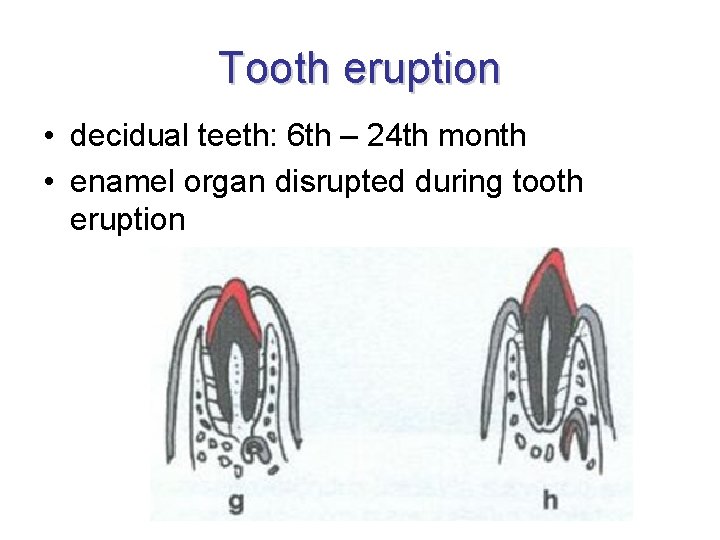 Tooth eruption

• decidual teeth: 6th – 24th month
• enamel organ disrupted during tooth eruption

g

h